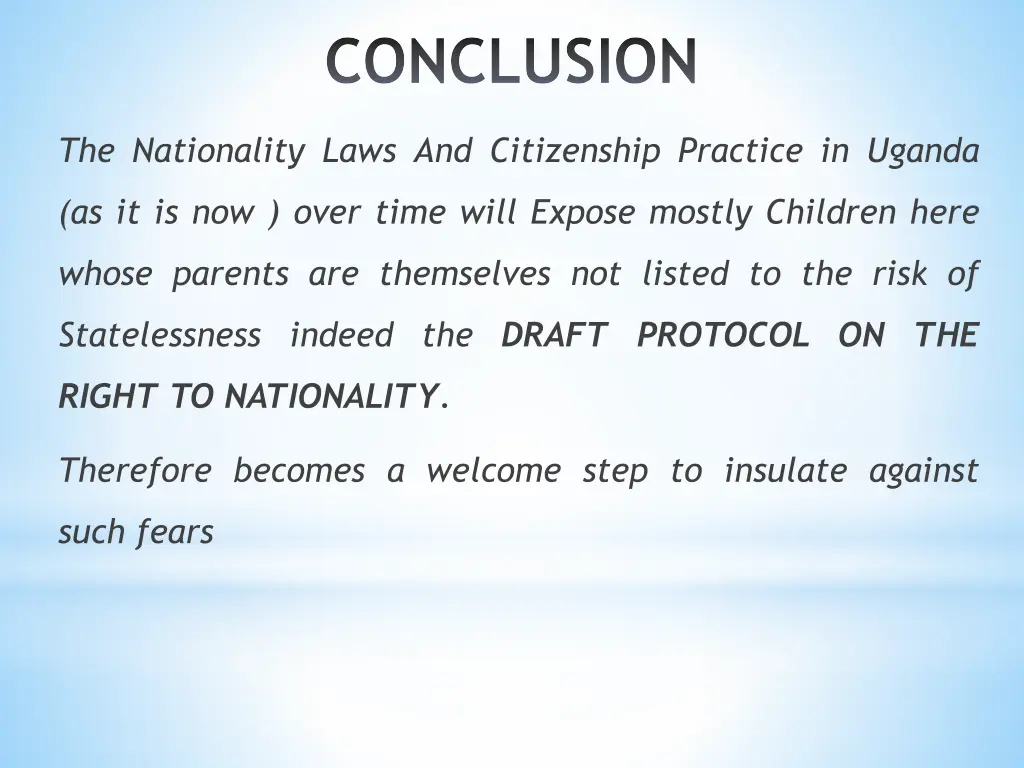 CONCLUSION

The Nationality Laws And Citizenship Practice in Uganda (as it is now ) over time will Expose mostly Children here whose parents are themselves not listed to the risk of Statelessness indeed the DRAFT PROTOCOL ON THE RIGHT TO NATIONALITY.

Therefore becomes a welcome step to insulate against such fears